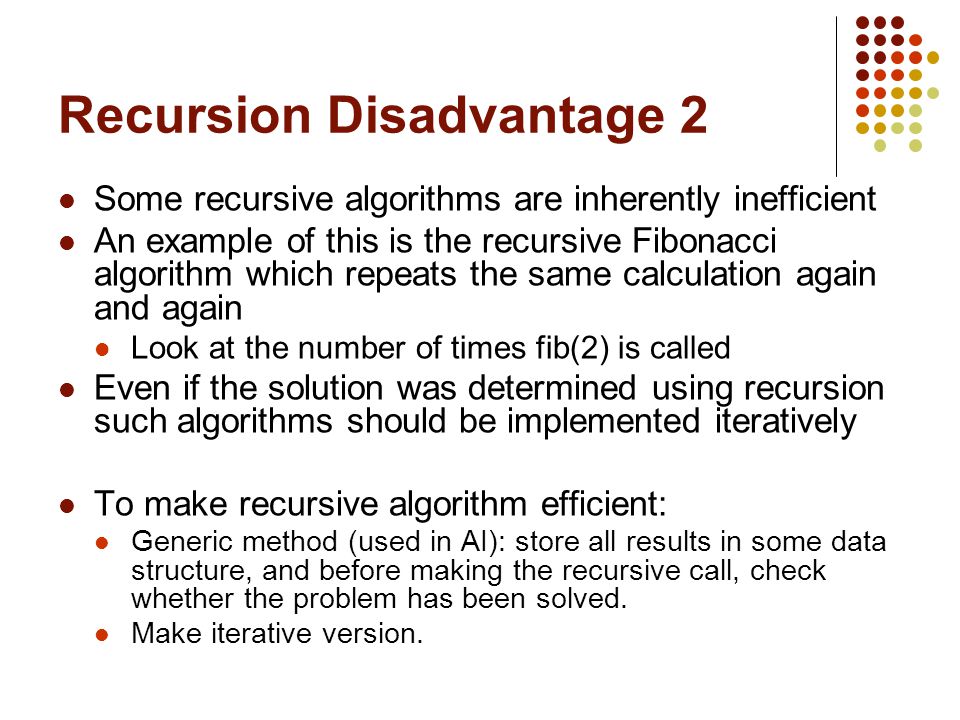 Recursion Disadvantage 2

- Some recursive algorithms are inherently inefficient
- An example of this is the recursive Fibonacci algorithm which repeats the same calculation again and again
  - Look at the number of times fib(2) is called
- Even if the solution was determined using recursion such algorithms should be implemented iteratively

- To make recursive algorithm efficient:
  - Generic method (used in AI): store all results in some data structure, and before making the recursive call, check whether the problem has been solved.
  - Make iterative version.